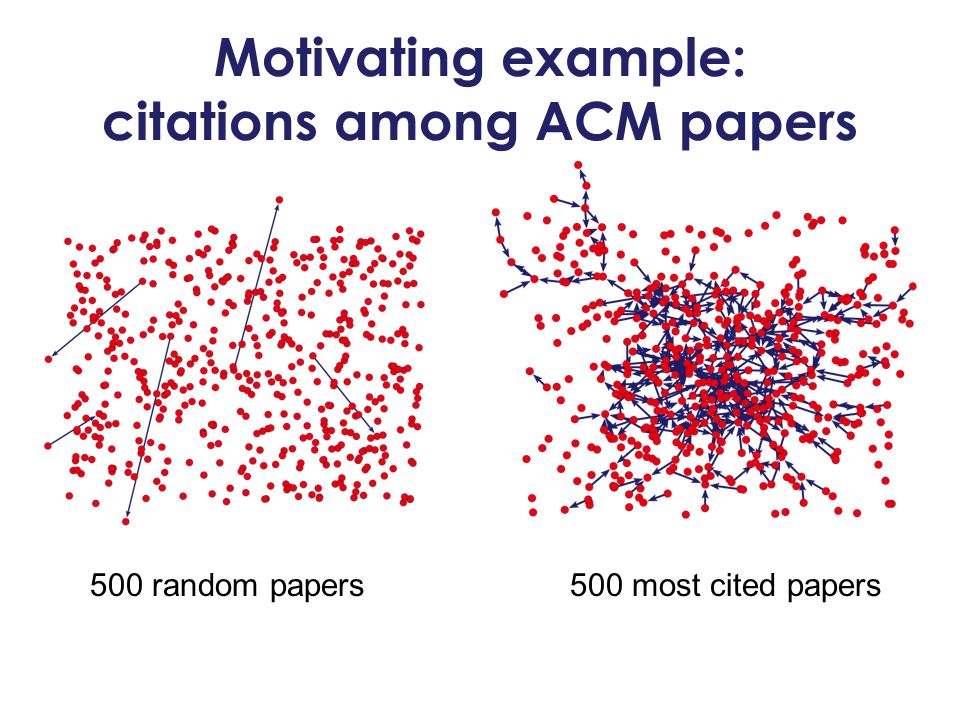 Motivating example:
citations among ACM papers

500 random papers

500 most cited papers